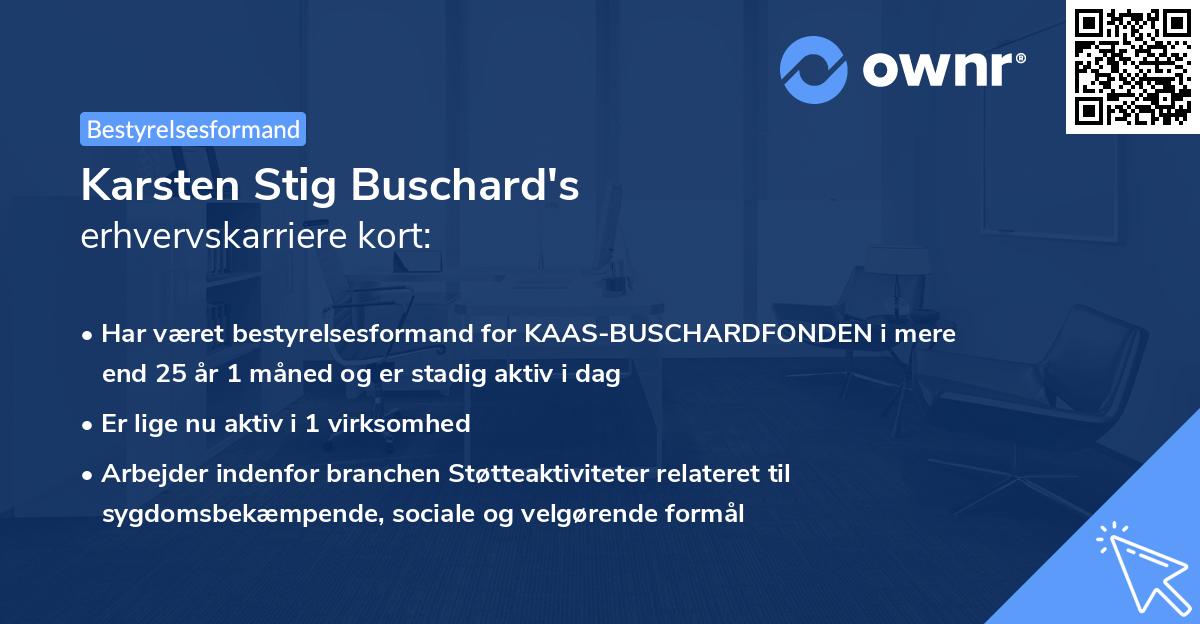 ownr®

Bestyrelsesformand

Karsten Stig Buschard's
erhvervskarriere kort:

• Har været bestyrelsesformand for KAAS-BUSCHARDFONDEN i mere end 25 år 1 måned og er stadig aktiv i dag

• Er lige nu aktiv i 1 virksomhed

• Arbejder indenfor branchen Støtteaktiviteter relateret til sygdomsbekæmpende, sociale og velgørende formål